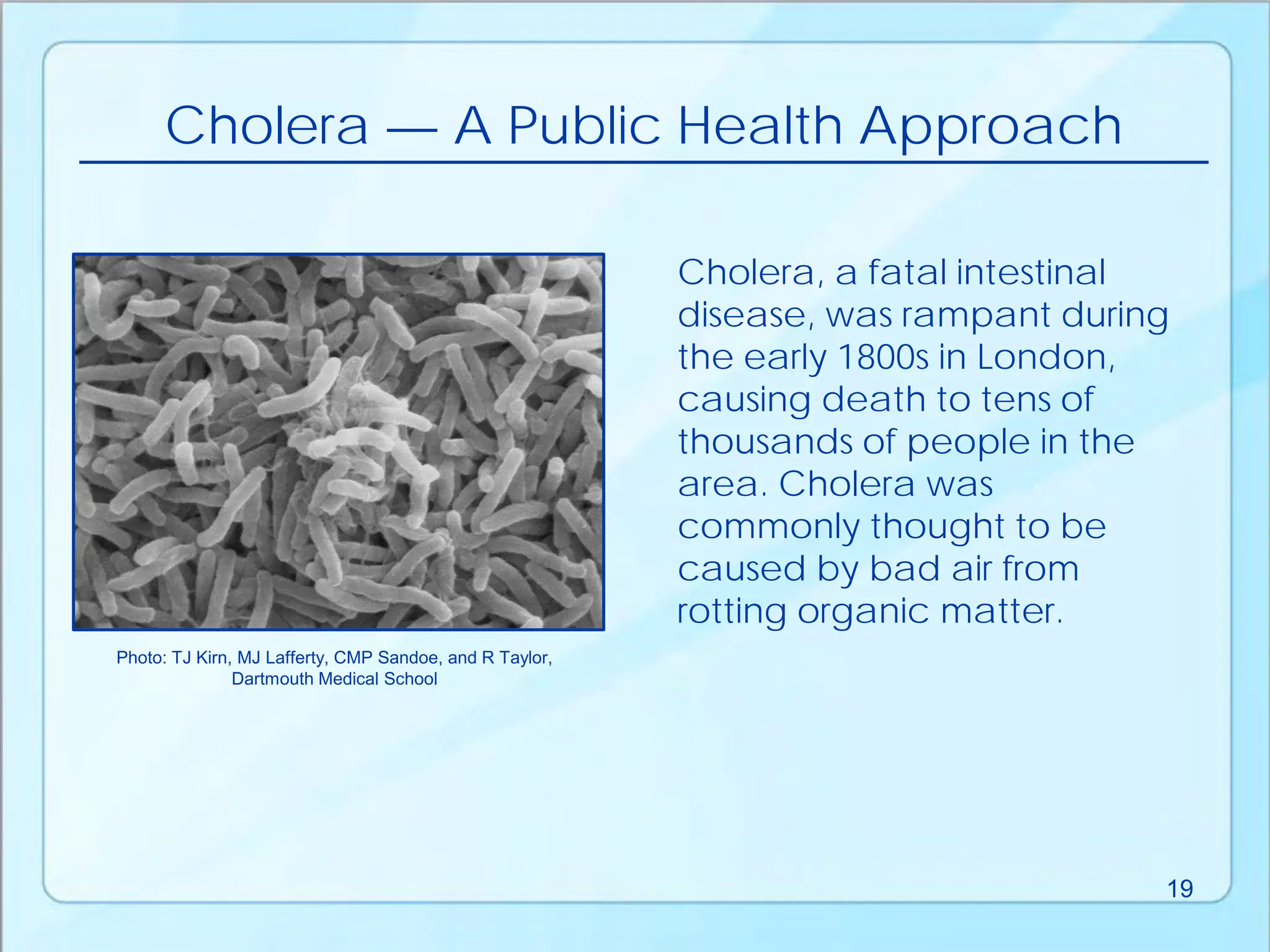 Cholera — A Public Health Approach

Photo: TJ Kirn, MJ Lafferty, CMP Sandoe, and R Taylor, Dartmouth Medical School

Cholera, a fatal intestinal disease, was rampant during the early 1800s in London, causing death to tens of thousands of people in the area. Cholera was commonly thought to be caused by bad air from rotting organic matter.

19